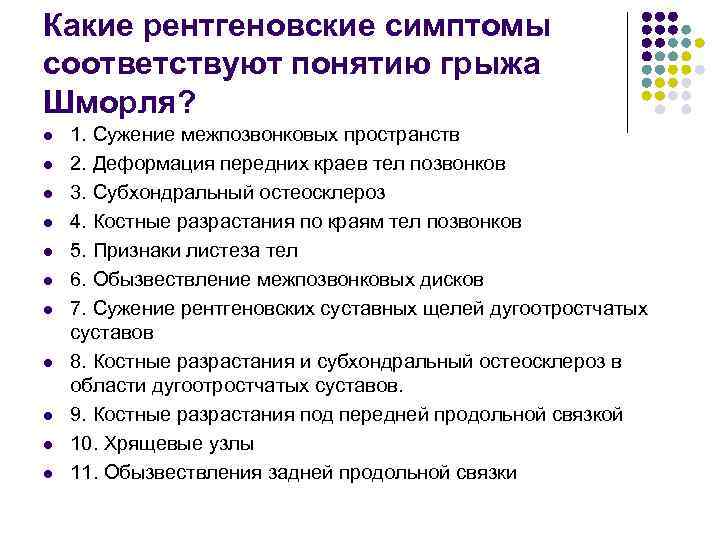 Какие рентгеновские симптомы соответствуют понятию грыжа Шморля?

- 1. Сужение межпозвонковых пространств
- 2. Деформация передних краев тел позвонков
- 3. Субхондральный остеосклероз
- 4. Костные разрастания по краям тел позвонков
- 5. Признаки листеза тел
- 6. Обызвествление межпозвонковых дисков
- 7. Сужение рентгеновских суставных щелей дугоотростчатых суставов
- 8. Костные разрастания и субхондральный остеосклероз в области дугоотростчатых суставов.
- 9. Костные разрастания под передней продольной связкой
- 10. Хрящевые узлы
- 11. Обызвествления задней продольной связки